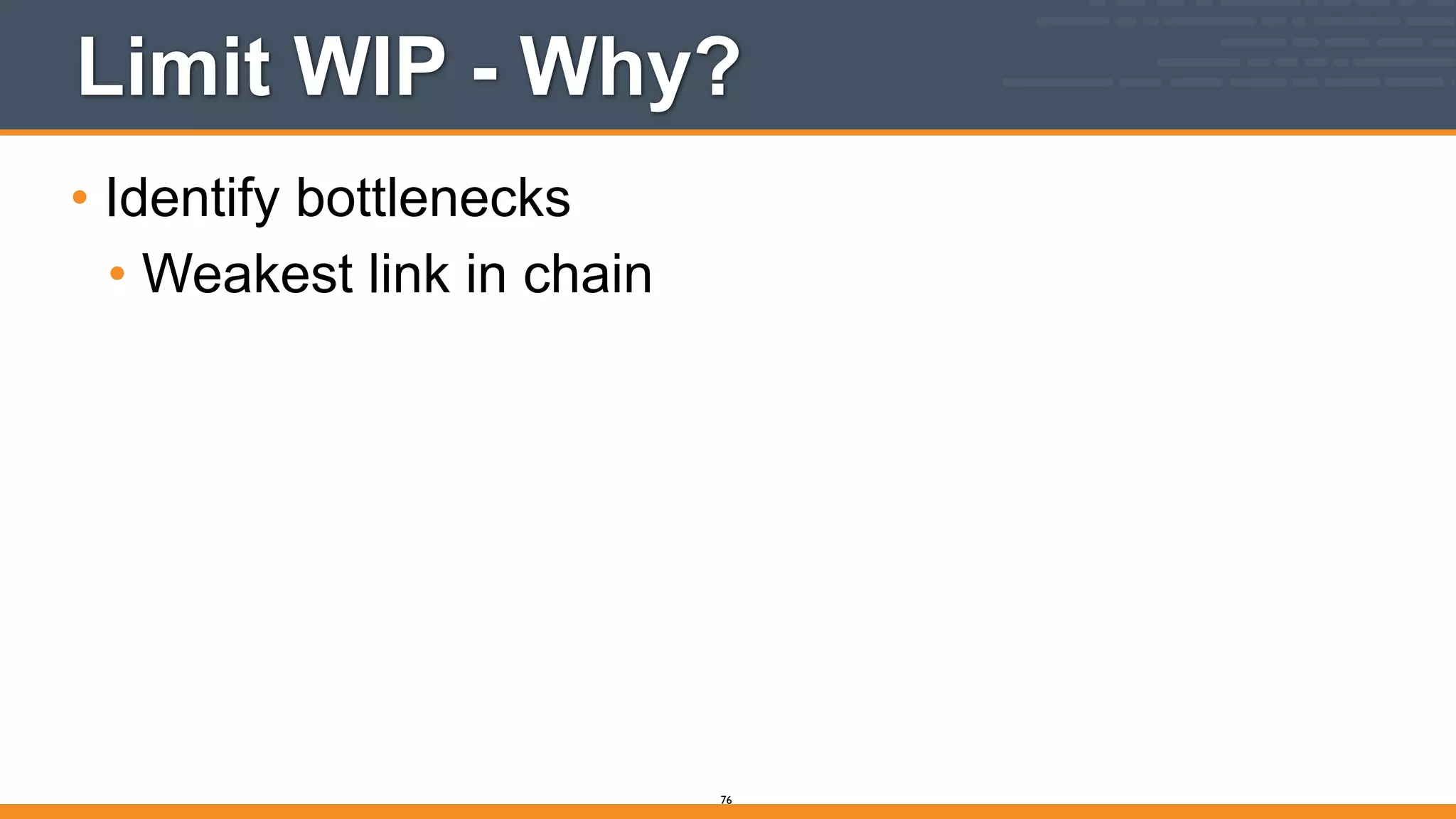 Limit WIP - Why?

• Identify bottlenecks
  • Weakest link in chain

76